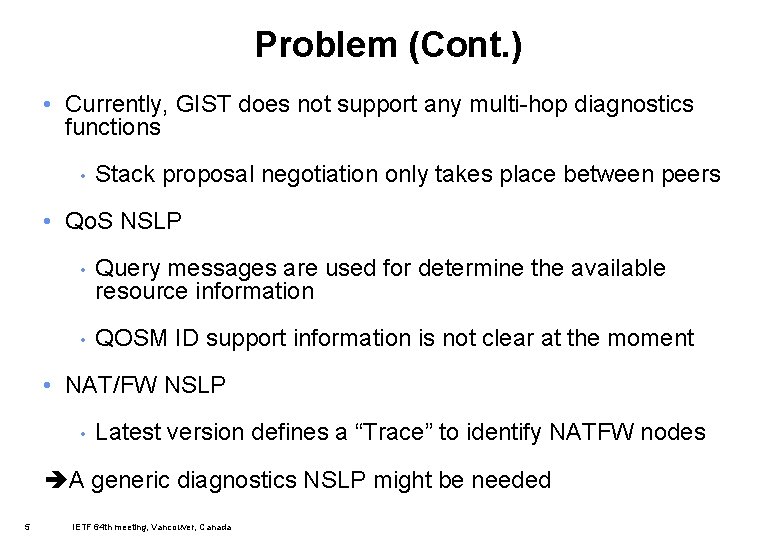 Problem (Cont.)

• Currently, GIST does not support any multi-hop diagnostics functions

• Stack proposal negotiation only takes place between peers

• QoS NSLP

• Query messages are used for determine the available resource information

• QOSM ID support information is not clear at the moment

• NAT/FW NSLP

• Latest version defines a “Trace” to identify NATFW nodes

➔A generic diagnostics NSLP might be needed

5 IETF 64th meeting, Vancouver, Canada